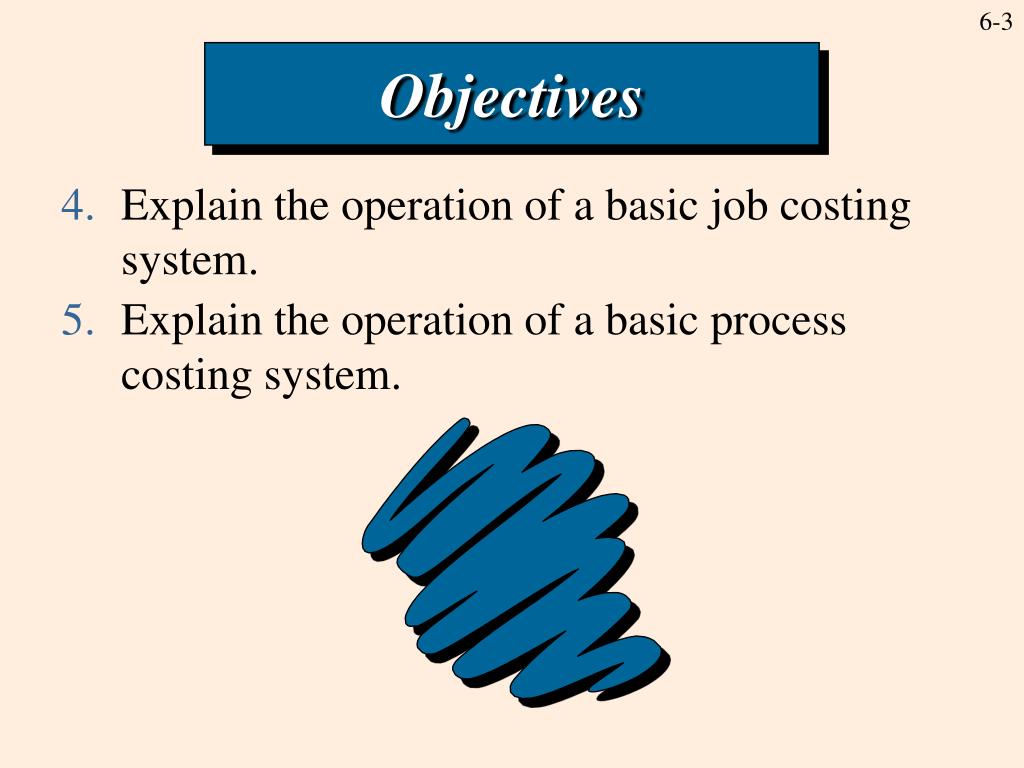 6-3

Objectives

4. Explain the operation of a basic job costing system.
5. Explain the operation of a basic process costing system.